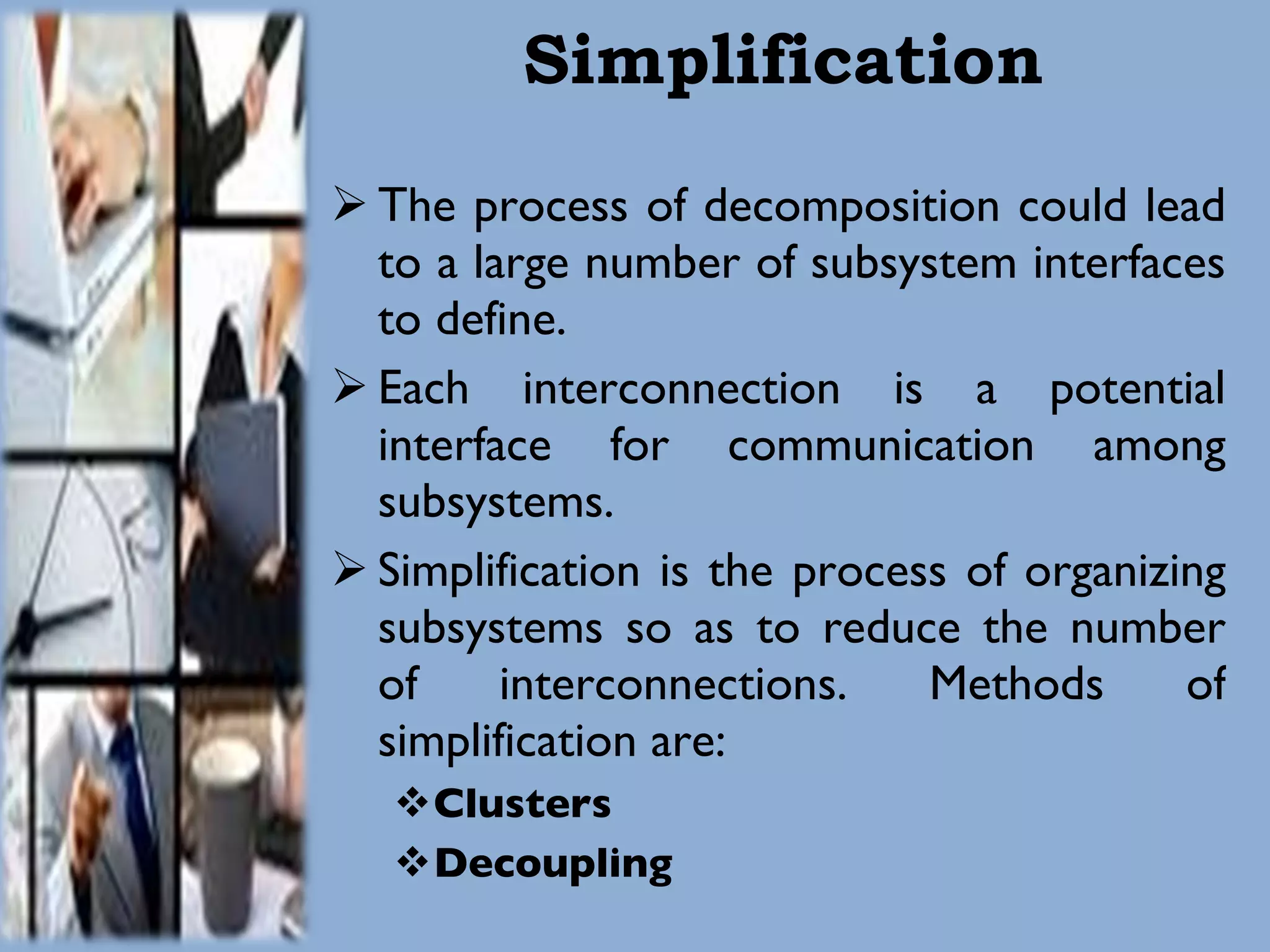 Simplification

➢ The process of decomposition could lead to a large number of subsystem interfaces to define.

➢ Each interconnection is a potential interface for communication among subsystems.

➢ Simplification is the process of organizing subsystems so as to reduce the number of interconnections. Methods of simplification are:

❖ Clusters

❖ Decoupling